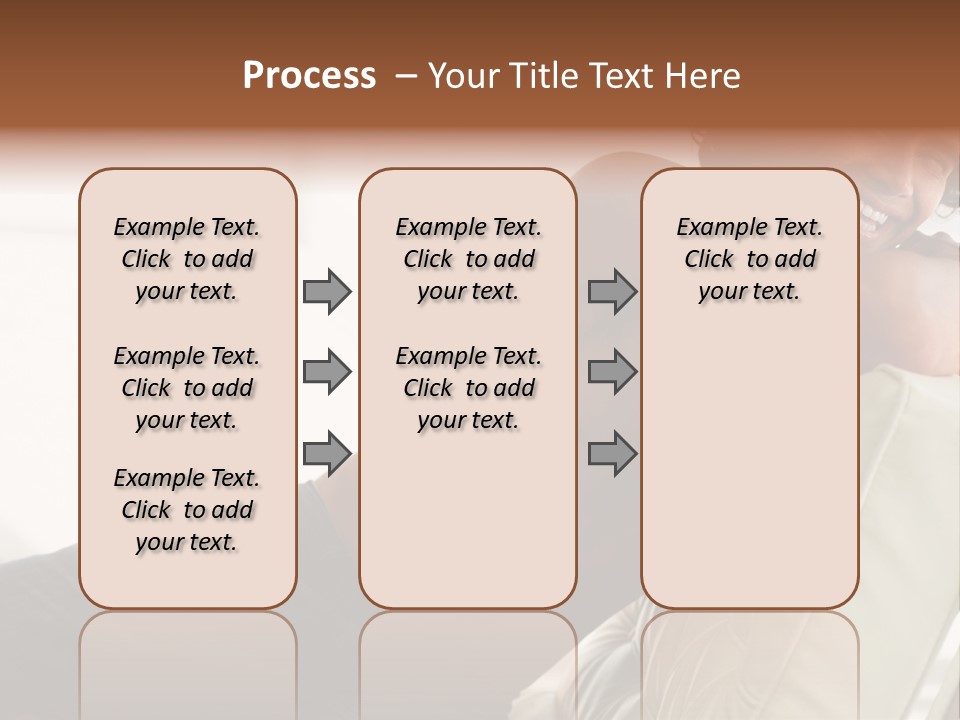 Process – Your Title Text Here

Example Text. Click to add your text.

Example Text. Click to add your text.

Example Text. Click to add your text.

Example Text. Click to add your text.

Example Text. Click to add your text.

Example Text. Click to add your text.